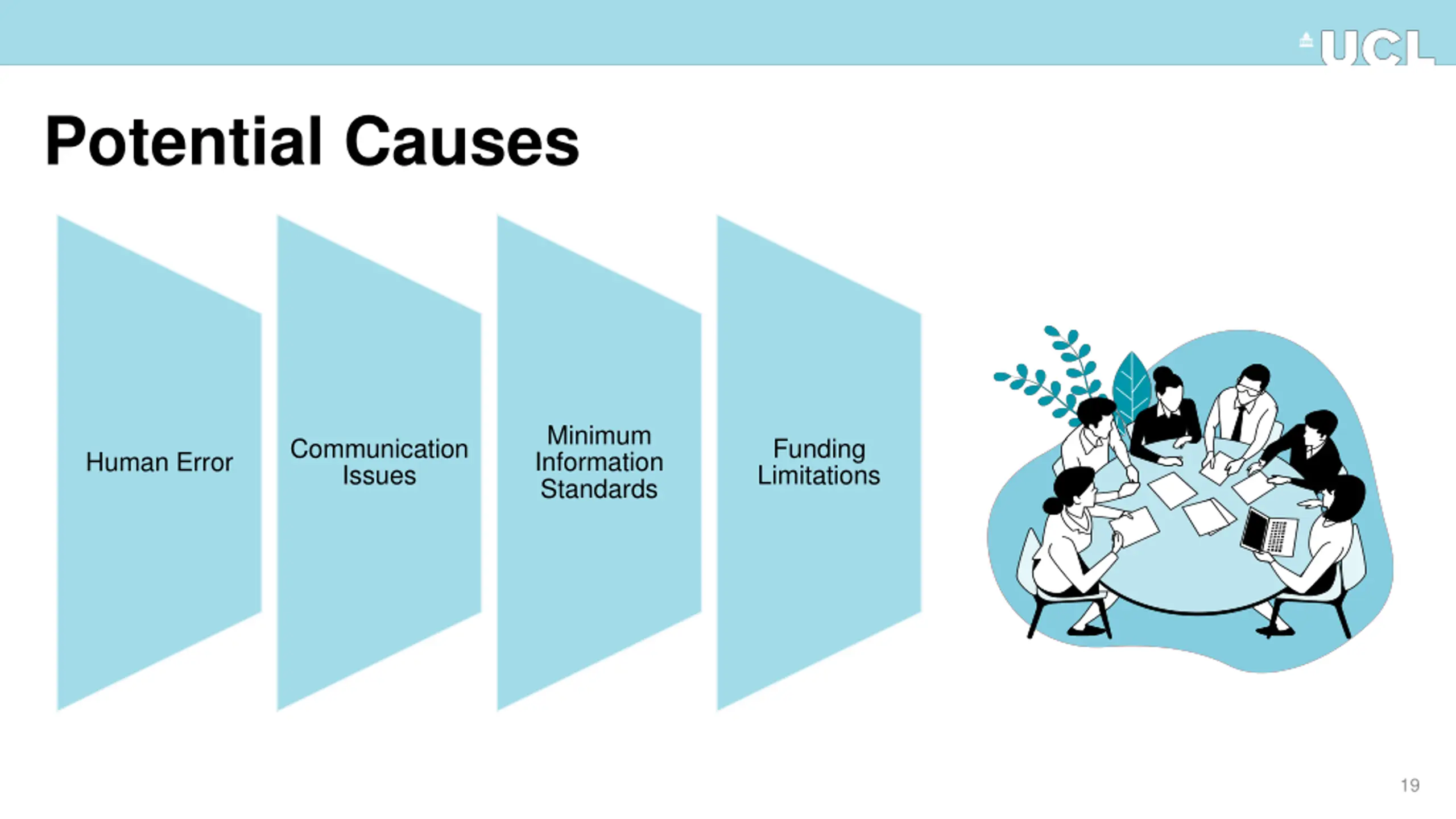 UCL

Potential Causes

Human Error

Communication Issues

Minimum Information Standards

Funding Limitations

19